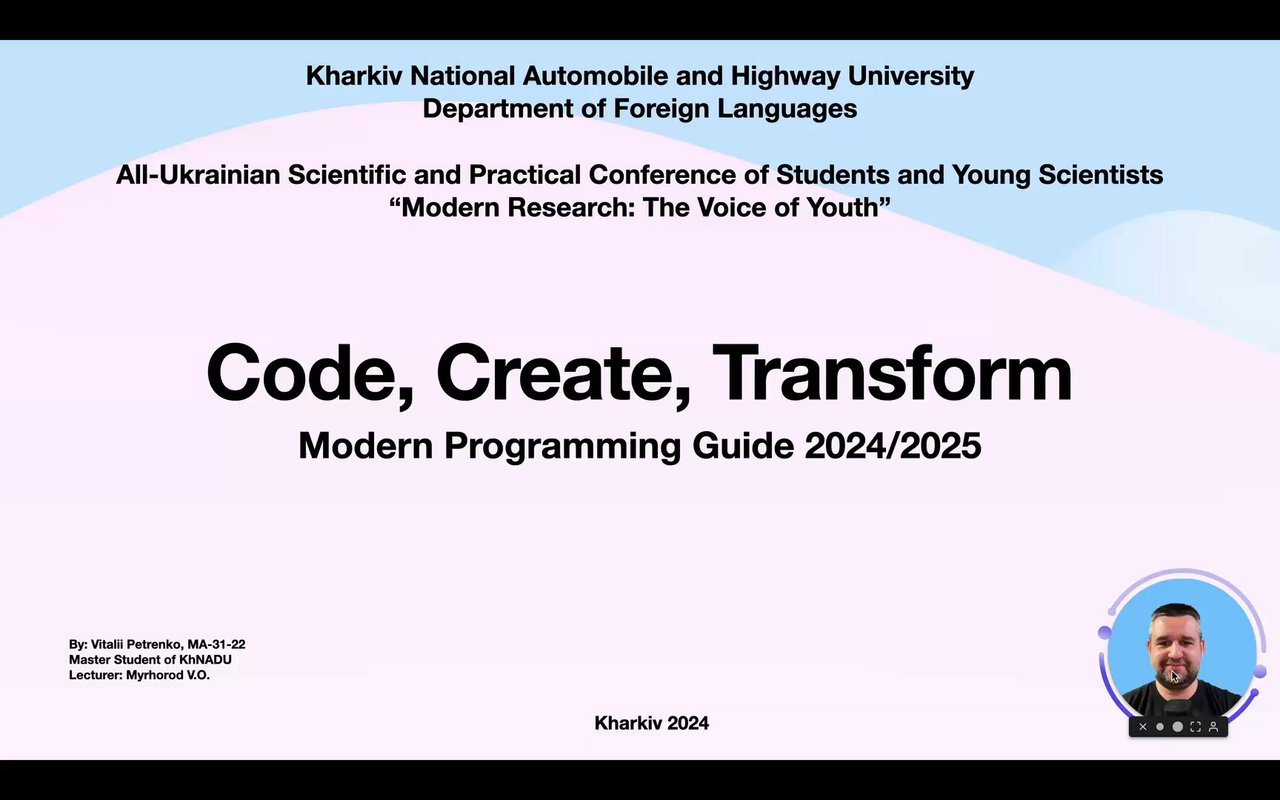 Kharkiv National Automobile and Highway University
Department of Foreign Languages

All-Ukrainian Scientific and Practical Conference of Students and Young Scientists
“Modern Research: The Voice of Youth”

Code, Create, Transform

Modern Programming Guide 2024/2025

By: Vitalii Petrenko, MA-31-22
Master Student of KhNADU
Lecturer: Myrhorod V.O.

Kharkiv 2024